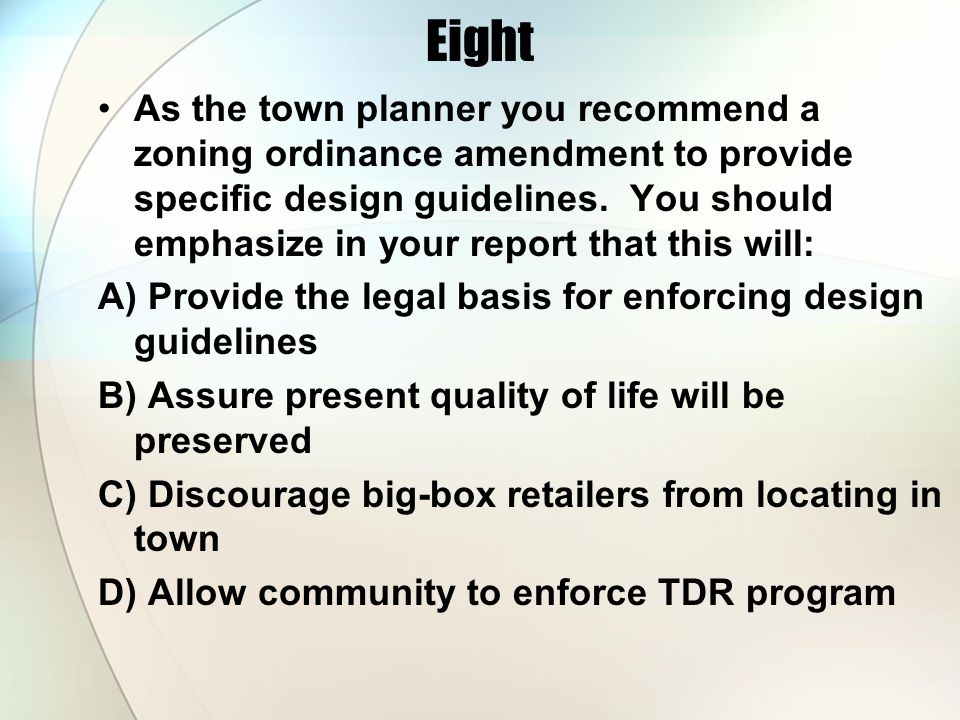 Eight

• As the town planner you recommend a zoning ordinance amendment to provide specific design guidelines.  You should emphasize in your report that this will:

A) Provide the legal basis for enforcing design guidelines

B) Assure present quality of life will be preserved

C) Discourage big-box retailers from locating in town

D) Allow community to enforce TDR program